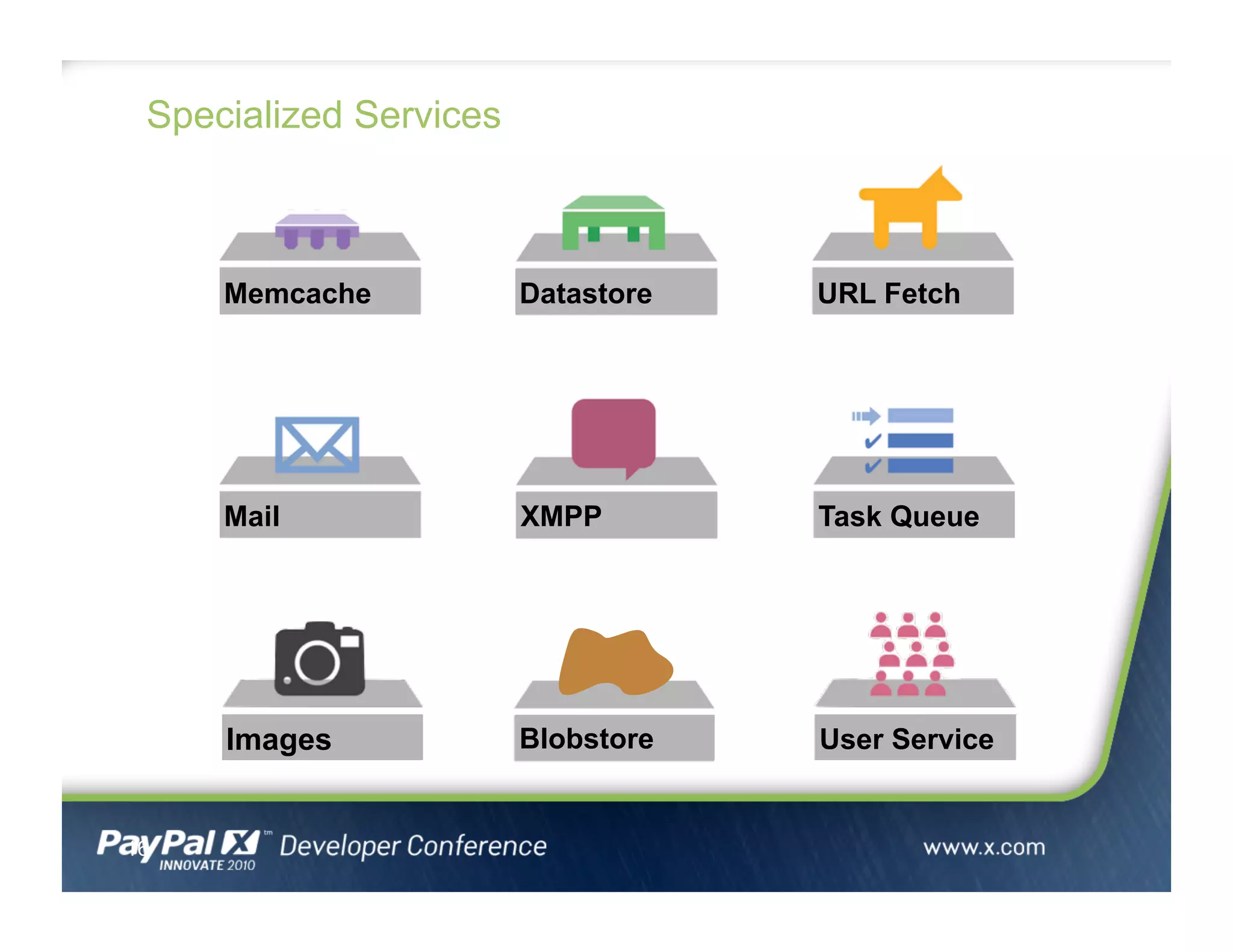 Specialized Services

Memcache

Datastore

URL Fetch

Mail

XMPP

Task Queue

Images

Blobstore

User Service

PayPal X tm INNOVATE 2010 Developer Conference

www.x.com